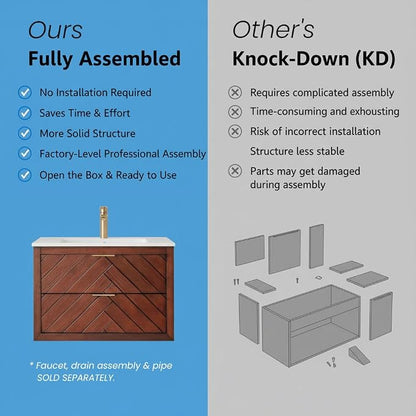 Ours
Fully Assembled

No Installation Required
Saves Time & Effort
More Solid Structure
Factory-Level Professional Assembly
Open the Box & Ready to Use

* Faucet, drain assembly & pipe SOLD SEPARATELY.

Other's
Knock-Down (KD)

Requires complicated assembly
Time-consuming and exhousting
Risk of incorrect installation
Structure less stable
Parts may get damaged during assembly